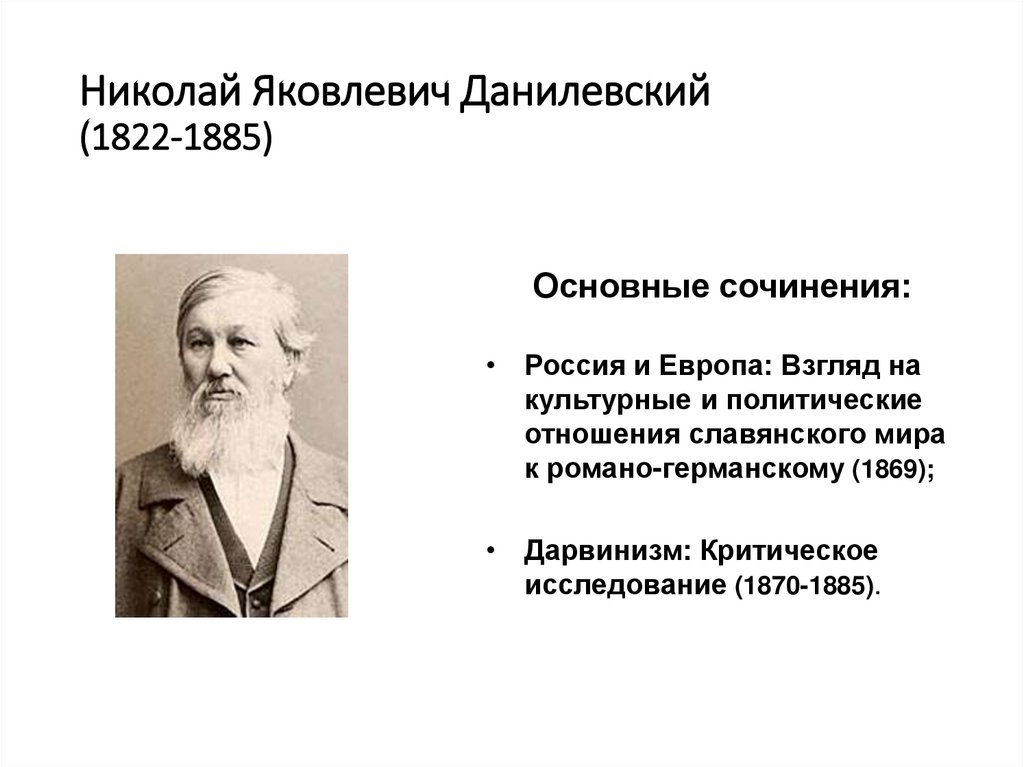 Николай Яковлевич Данилевский (1822-1885)

Основные сочинения:

• Россия и Европа: Взгляд на культурные и политические отношения славянского мира к романо-германскому (1869);

• Дарвинизм: Критическое исследование (1870-1885).